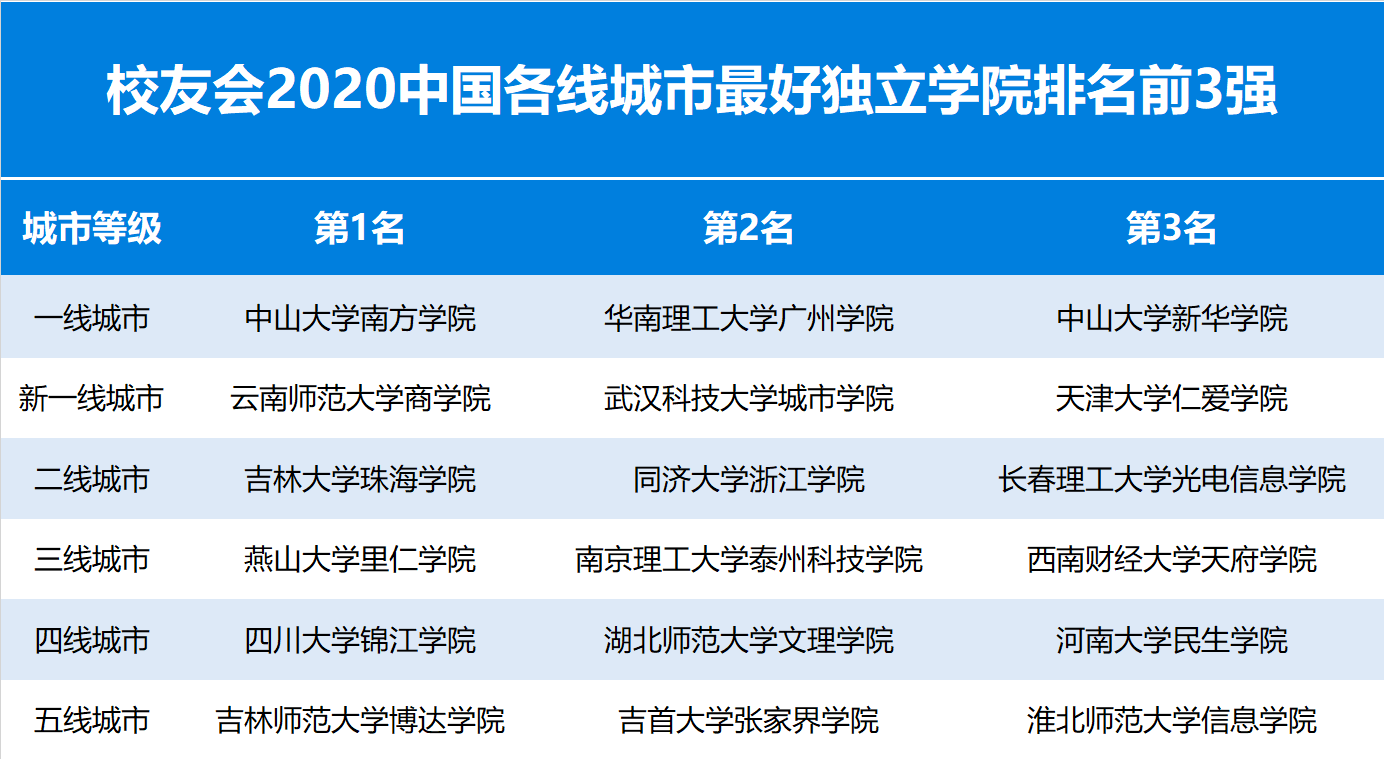 校友会2020中国各线城市最好独立学院排名前3强

| 城市等级 | 第1名 | 第2名 | 第3名 |
|---|---|---|---|
| 一线城市 | 中山大学南方学院 | 华南理工大学广州学院 | 中山大学新华学院 |
| 新一线城市 | 云南师范大学商学院 | 武汉科技大学城市学院 | 天津大学仁爱学院 |
| 二线城市 | 吉林大学珠海学院 | 同济大学浙江学院 | 长春理工大学光电信息学院 |
| 三线城市 | 燕山大学里仁学院 | 南京理工大学泰州科技学院 | 西南财经大学天府学院 |
| 四线城市 | 四川大学锦江学院 | 湖北师范大学文理学院 | 河南大学民生学院 |
| 五线城市 | 吉林师范大学博达学院 | 吉首大学张家界学院 | 淮北师范大学信息学院 |